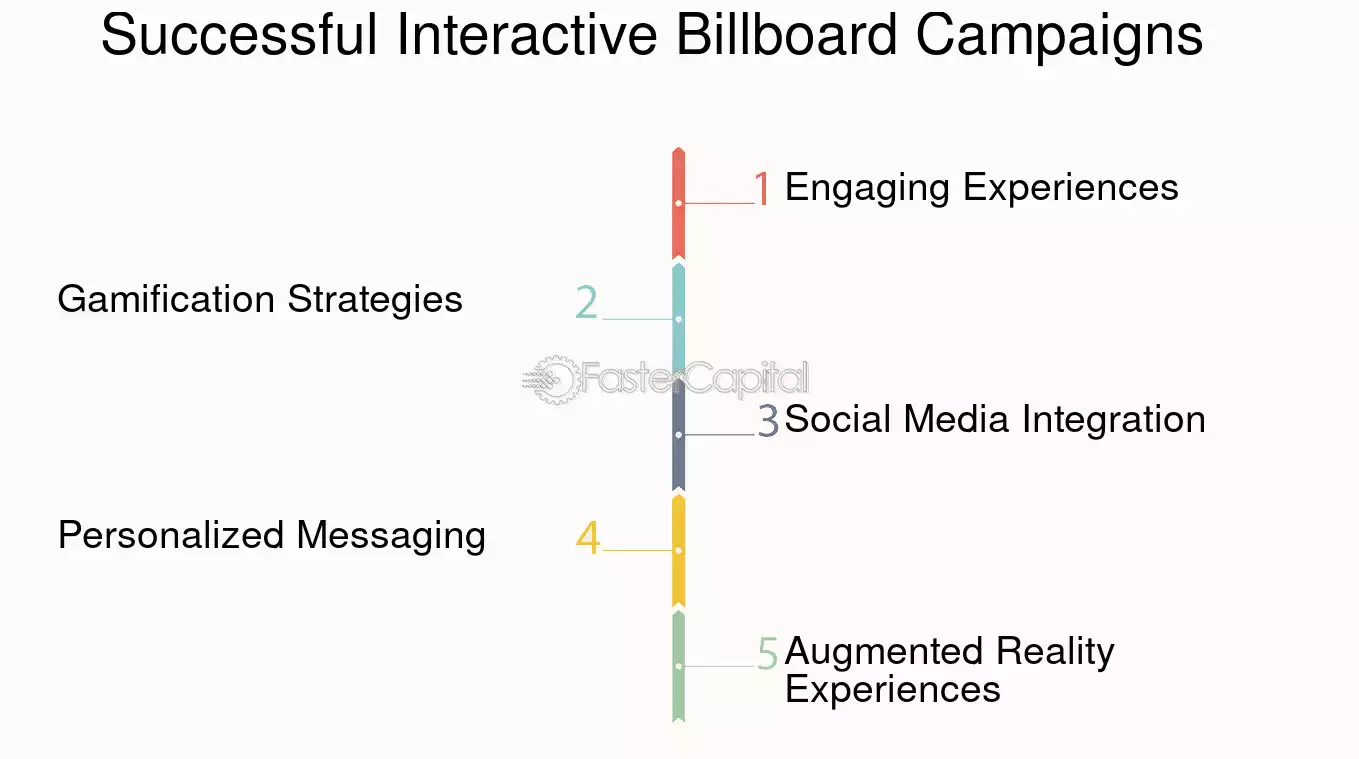 Successful Interactive Billboard Campaigns

1 Engaging Experiences

Gamification Strategies 2

FasterCapital

3 Social Media Integration

Personalized Messaging 4

5 Augmented Reality Experiences